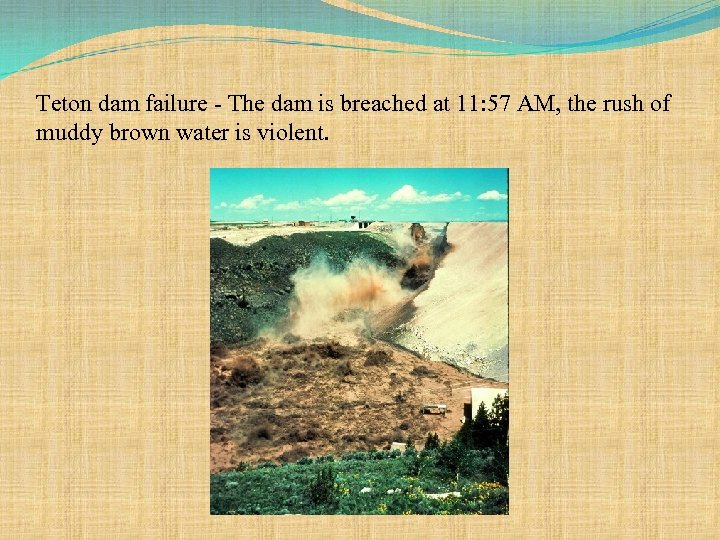 Teton dam failure - The dam is breached at 11:57 AM, the rush of muddy brown water is violent.